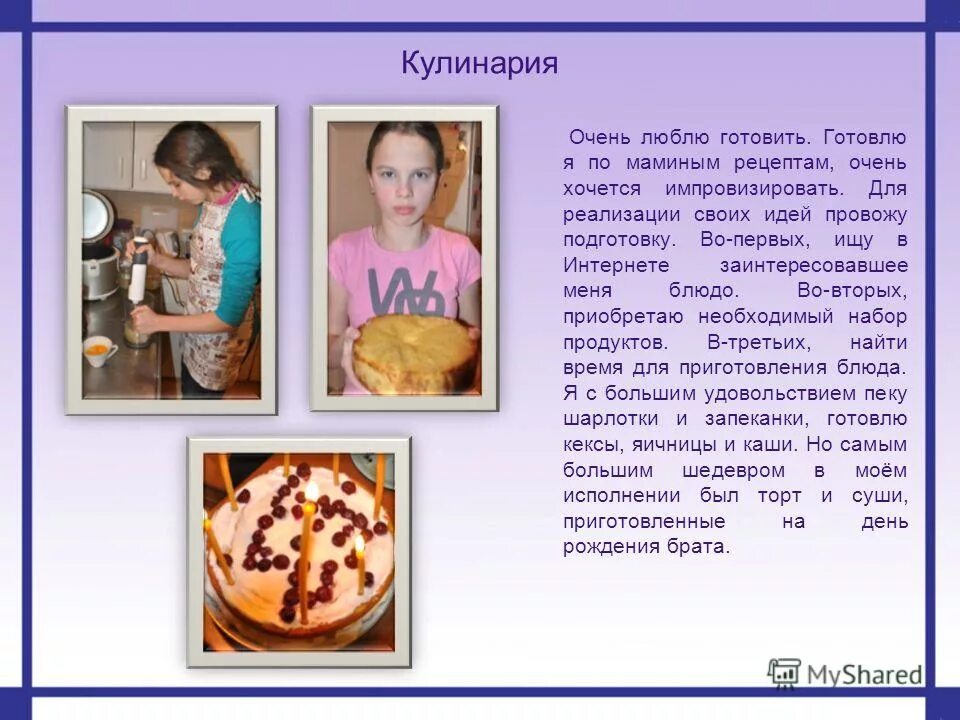 Кулинария

Очень люблю готовить. Готовлю я по маминым рецептам, очень хочется импровизировать. Для реализации своих идей провожу подготовку. Во-первых, ищу в Интернете заинтересовавшее меня блюдо. Во-вторых, приобретаю необходимый набор продуктов. В-третьих, найти время для приготовления блюда. Я с большим удовольствием пеку шарлотки и запеканки, готовлю кексы, яичницы и каши. Но самым большим шедевром в моём исполнении был торт и суши, приготовленные на день рождения брата.

MyShared